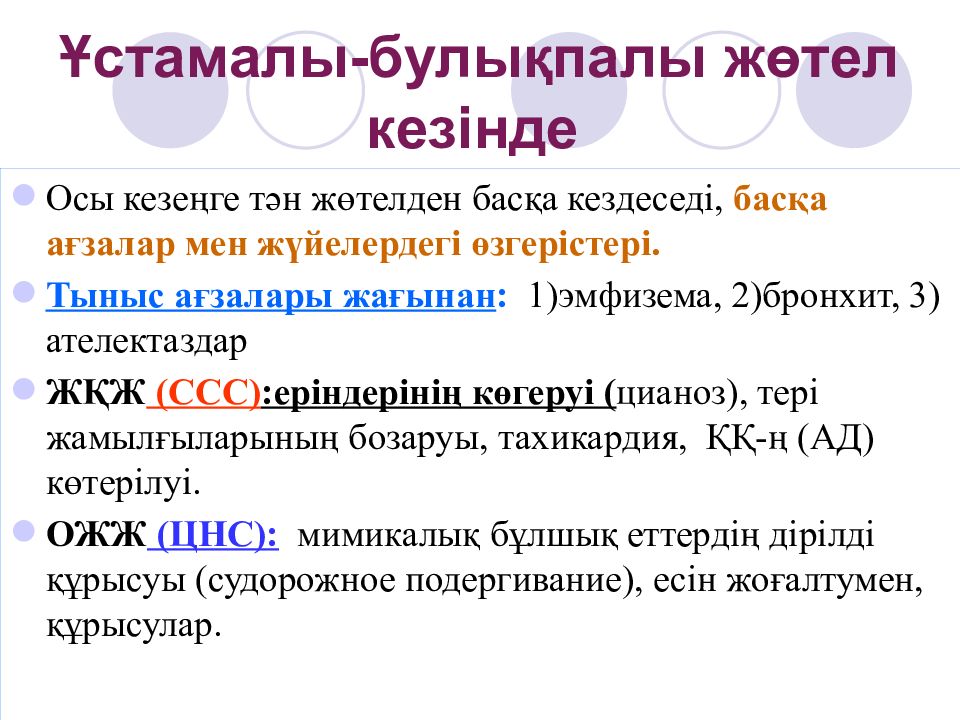 Ұстамалы-булықпалы жөтел кезінде

Осы кезеңге тән жөтелден басқа кездеседі, басқа ағзалар мен жүйелердегі өзгерістері.

Тыныс ағзалары жағынан: 1)эмфизема, 2)бронхит, 3) ателектаздар

ЖҚЖ (ССС):еріндерінің көгеруі (цианоз), тері жамылғыларының бозаруы, тахикардия, ҚҚ-ң (АД) көтерілуі.

ОЖЖ (ЦНС): мимикалық бұлшық еттердің дірілді құрысуы (судорожное подергивание), есін жоғалтумен, құрысулар.